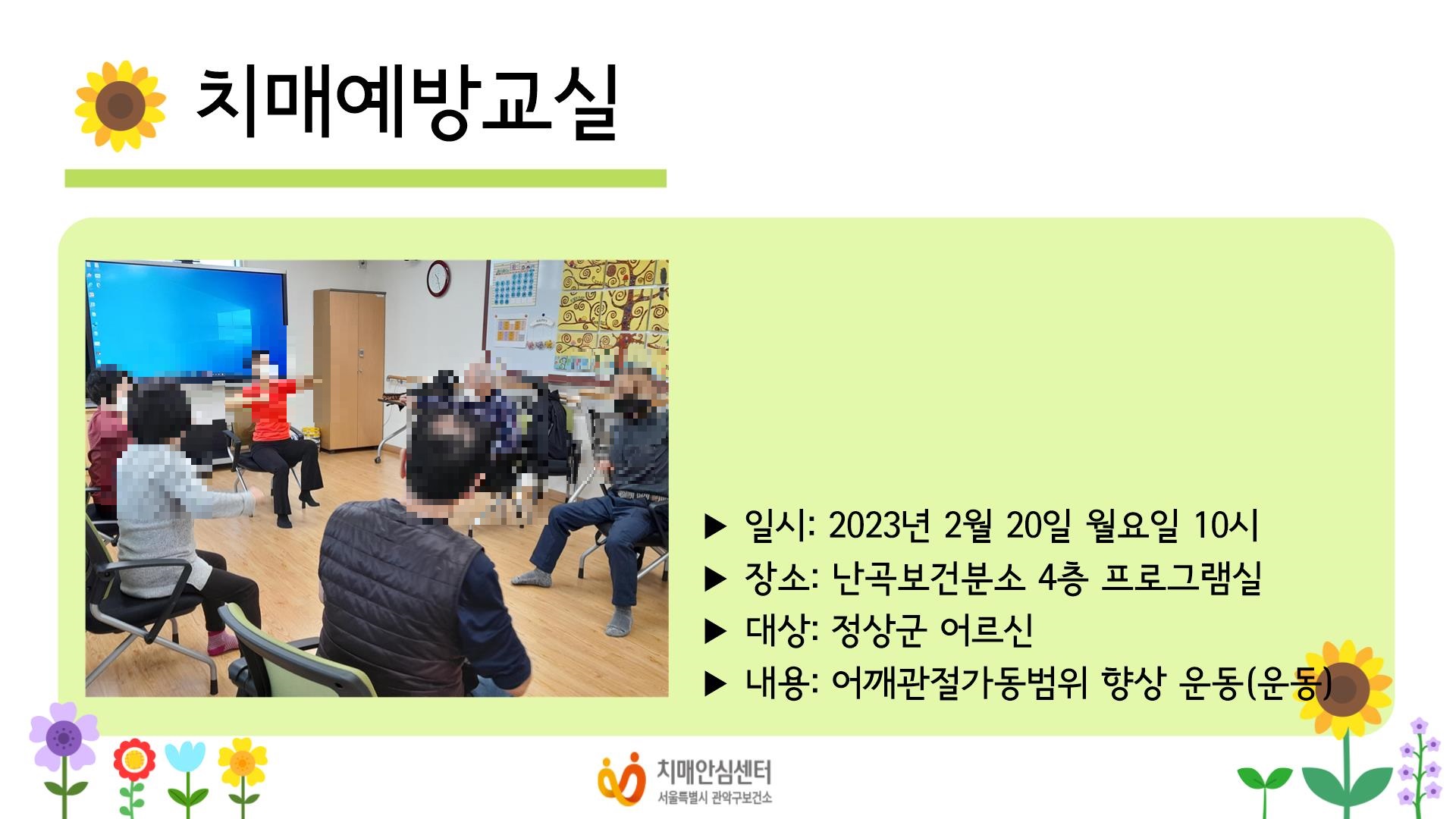 치매예방교실

▶ 일시: 2023년 2월 20일 월요일 10시
▶ 장소: 난곡보건분소 4층 프로그램실
▶ 대상: 정상군 어르신
▶ 내용: 어깨관절가동범위 향상 운동(운동)

치매안심센터
서울특별시 관악구보건소